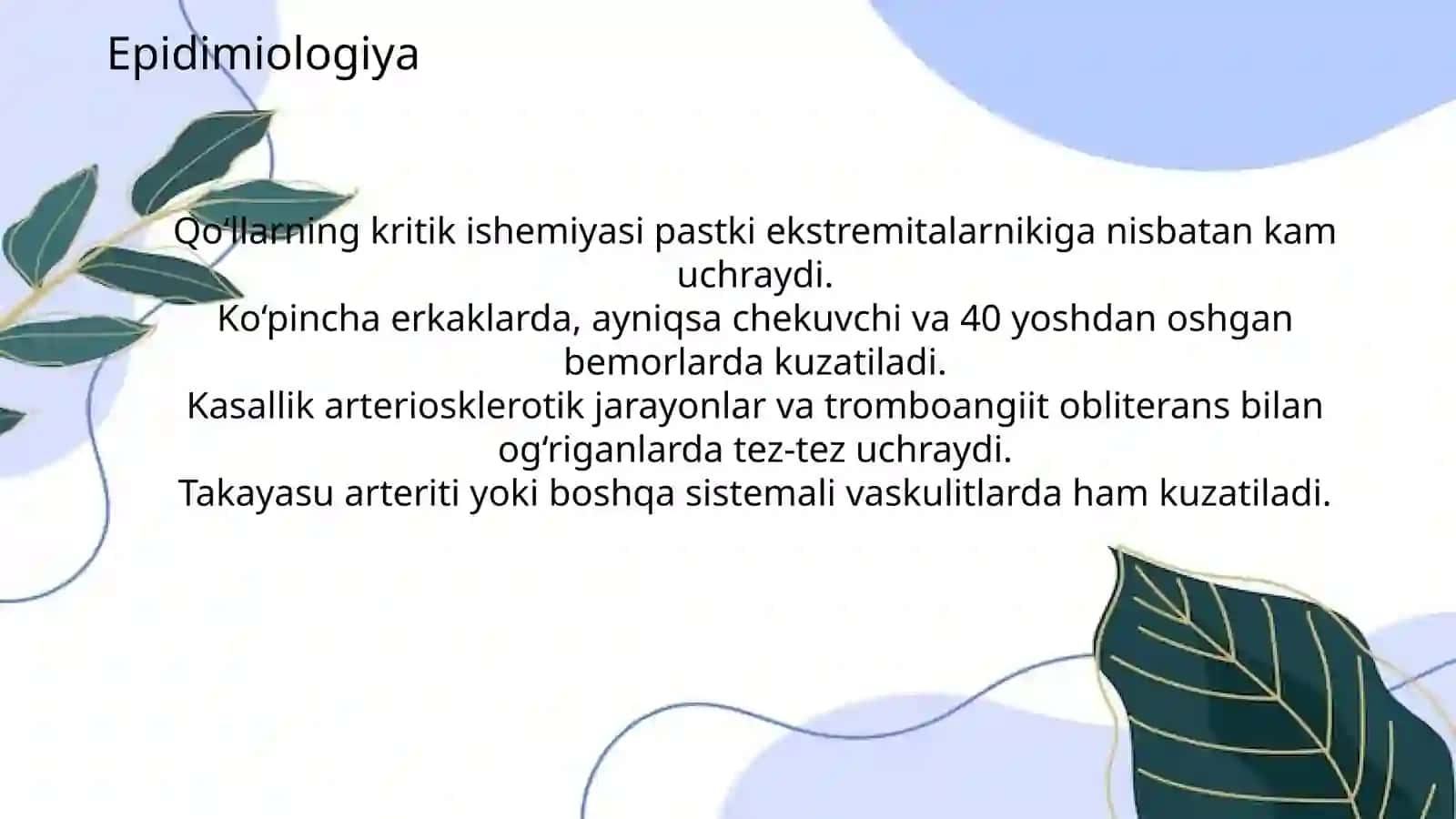 Epidimiologiya

Qo‘llarning kritik ishemiyasi pastki ekstremitalarnikiga nisbatan kam uchraydi.
Ko‘pincha erkaklarda, ayniqsa chekuvchi va 40 yoshdan oshgan bemorlarda kuzatiladi.
Kasallik arteriosklerotik jarayonlar va tromboangiit obliterans bilan og‘riganlarda tez-tez uchraydi.
Takayasu arteriti yoki boshqa sistemali vaskulitlarda ham kuzatiladi.